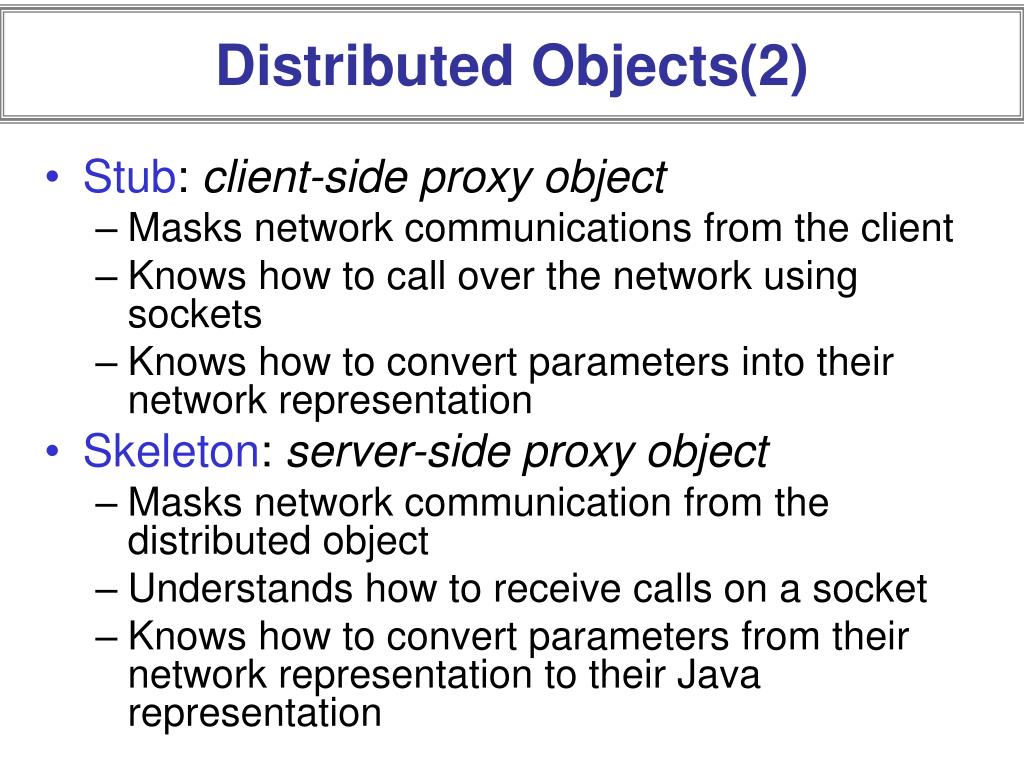 Distributed Objects(2)

• Stub: client-side proxy object
– Masks network communications from the client
– Knows how to call over the network using sockets
– Knows how to convert parameters into their network representation
• Skeleton: server-side proxy object
– Masks network communication from the distributed object
– Understands how to receive calls on a socket
– Knows how to convert parameters from their network representation to their Java representation